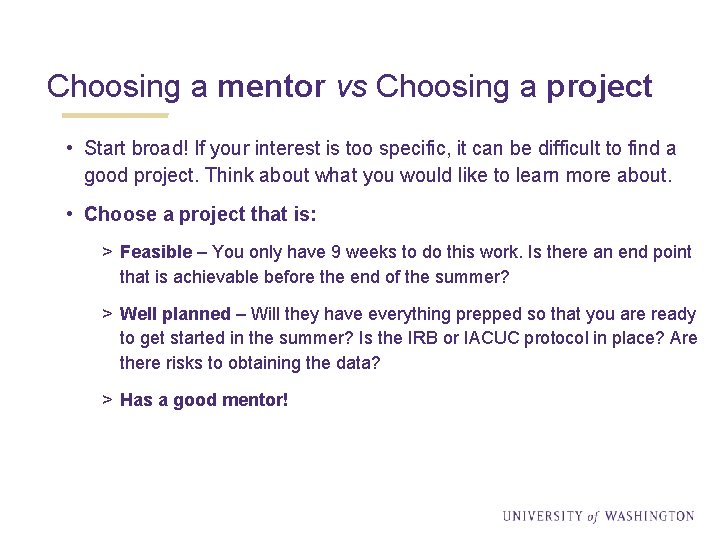 Choosing a mentor vs Choosing a project

• Start broad! If your interest is too specific, it can be difficult to find a good project. Think about what you would like to learn more about.

• Choose a project that is:

> Feasible – You only have 9 weeks to do this work. Is there an end point that is achievable before the end of the summer?

> Well planned – Will they have everything prepped so that you are ready to get started in the summer? Is the IRB or IACUC protocol in place? Are there risks to obtaining the data?

> Has a good mentor!

UNIVERSITY of WASHINGTON